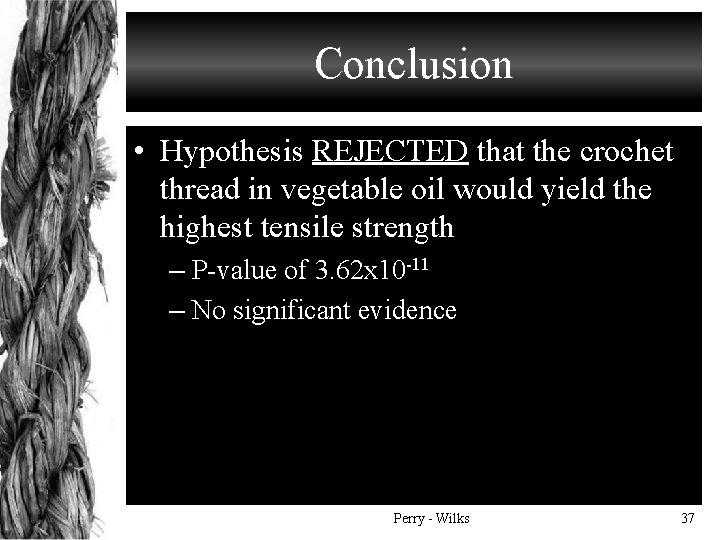 Conclusion

• Hypothesis REJECTED that the crochet thread in vegetable oil would yield the highest tensile strength
– P-value of $3.62x10^{-11}$
– No significant evidence

Perry - Wilks

37